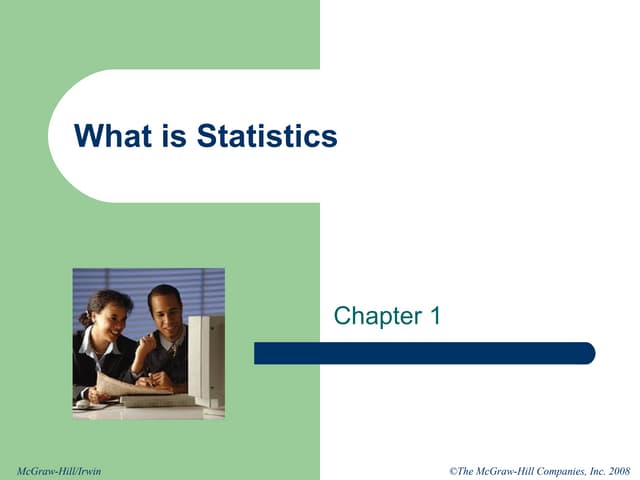 What is Statistics

Chapter 1

McGraw-Hill/Irwin

©The McGraw-Hill Companies, Inc. 2008